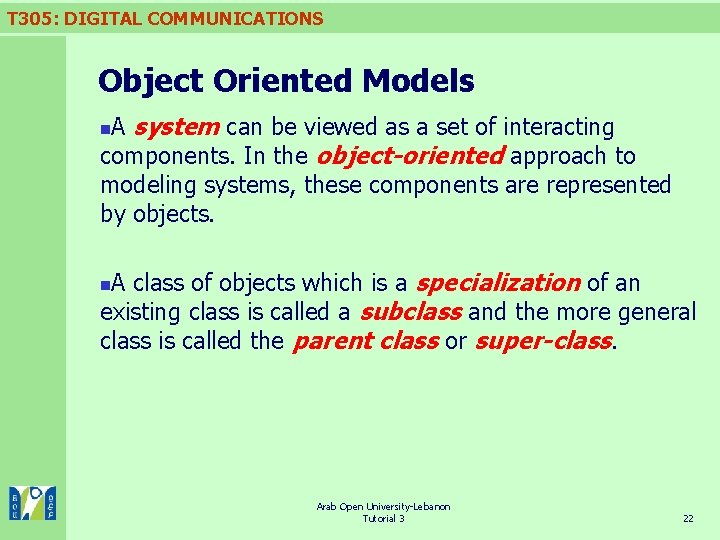 T305: DIGITAL COMMUNICATIONS

Object Oriented Models

A system can be viewed as a set of interacting components. In the object-oriented approach to modeling systems, these components are represented by objects.

A class of objects which is a specialization of an existing class is called a subclass and the more general class is called the parent class or super-class.

Arab Open University-Lebanon
Tutorial 3

22